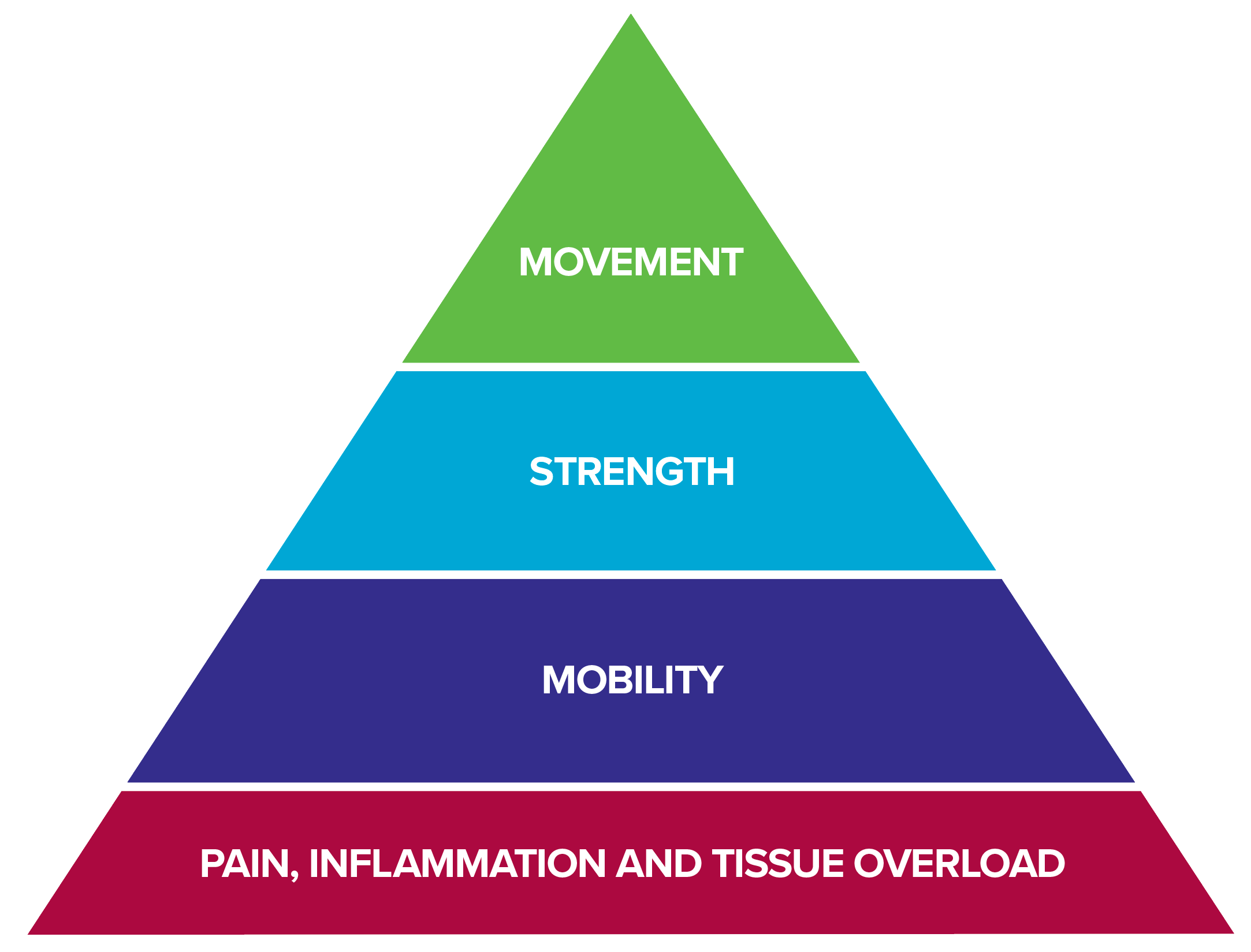 MOVEMENT

STRENGTH

MOBILITY

PAIN, INFLAMMATION AND TISSUE OVERLOAD